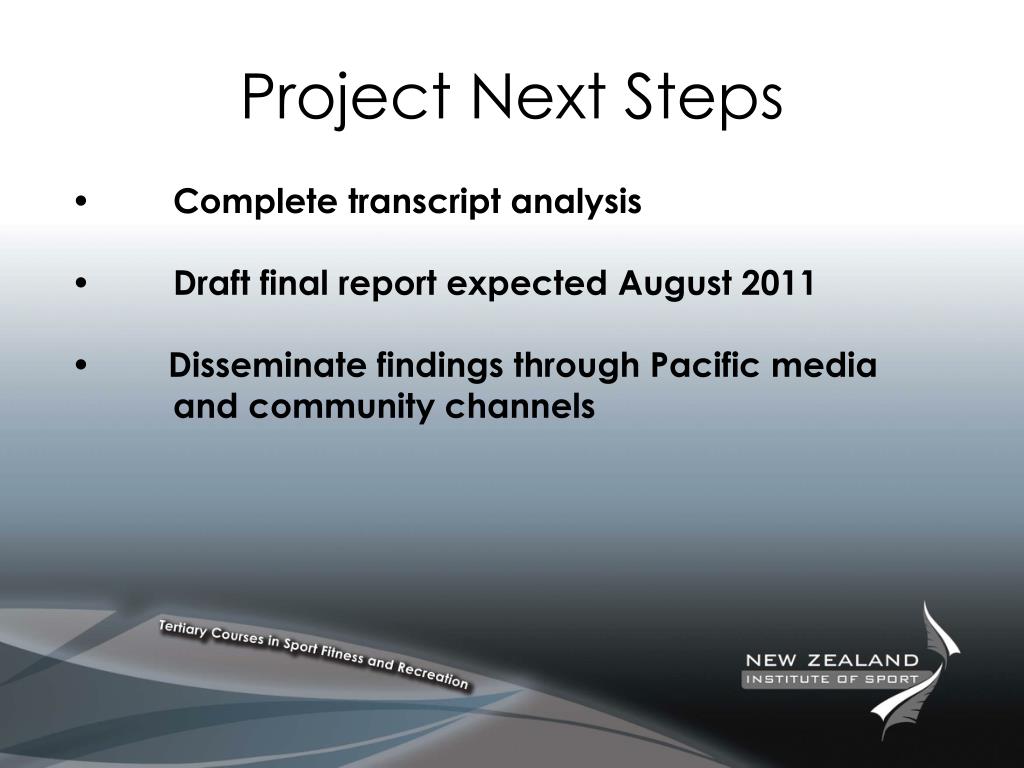 Project Next Steps

• Complete transcript analysis

• Draft final report expected August 2011

• Disseminate findings through Pacific media and community channels

Tertiary Courses in Sport Fitness and Recreation

NEW ZEALAND
INSTITUTE OF SPORT